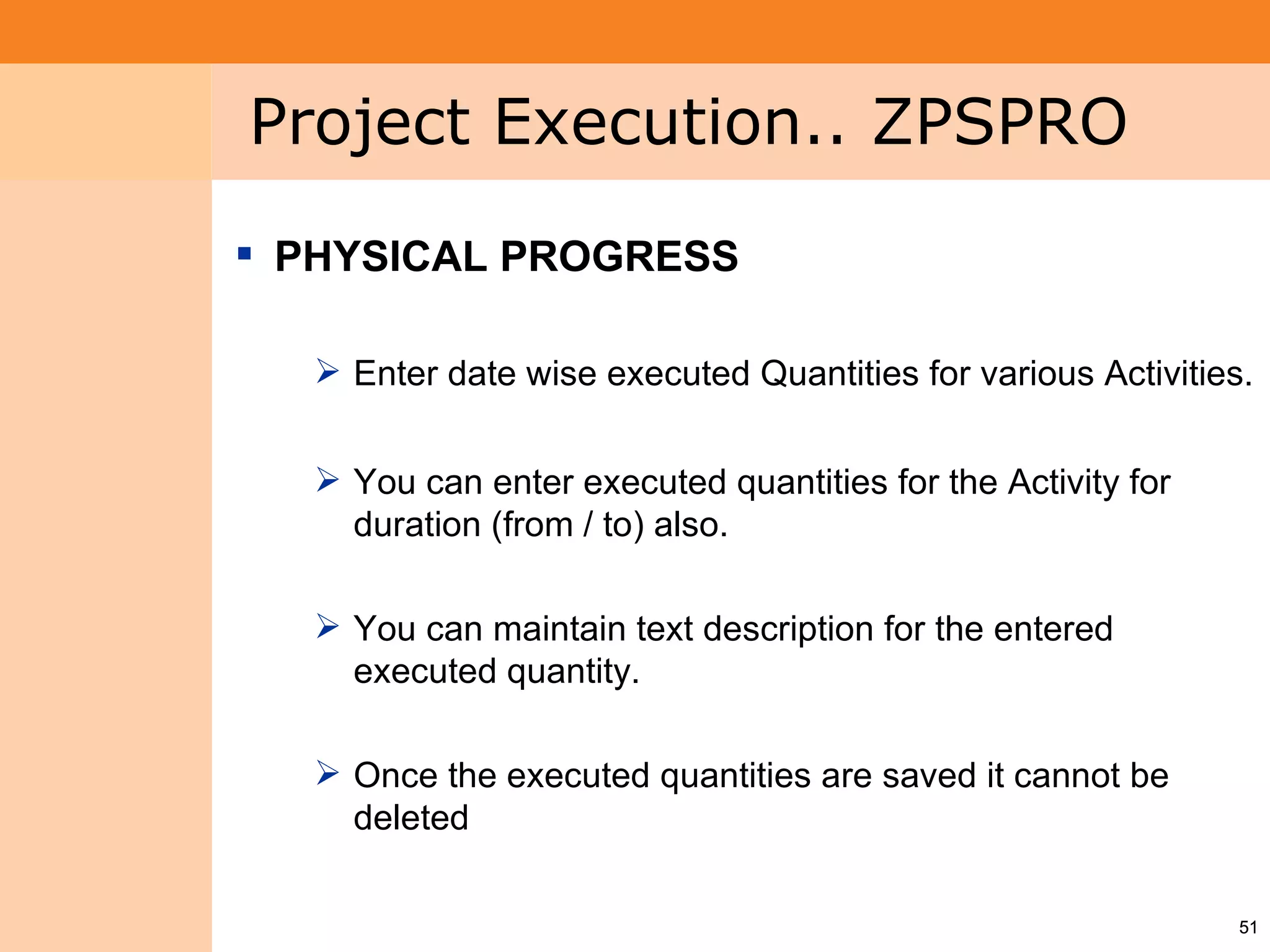 Project Execution.. ZPSPRO

▪ PHYSICAL PROGRESS

➢ Enter date wise executed Quantities for various Activities.

➢ You can enter executed quantities for the Activity for duration (from / to) also.

➢ You can maintain text description for the entered executed quantity.

➢ Once the executed quantities are saved it cannot be deleted

51